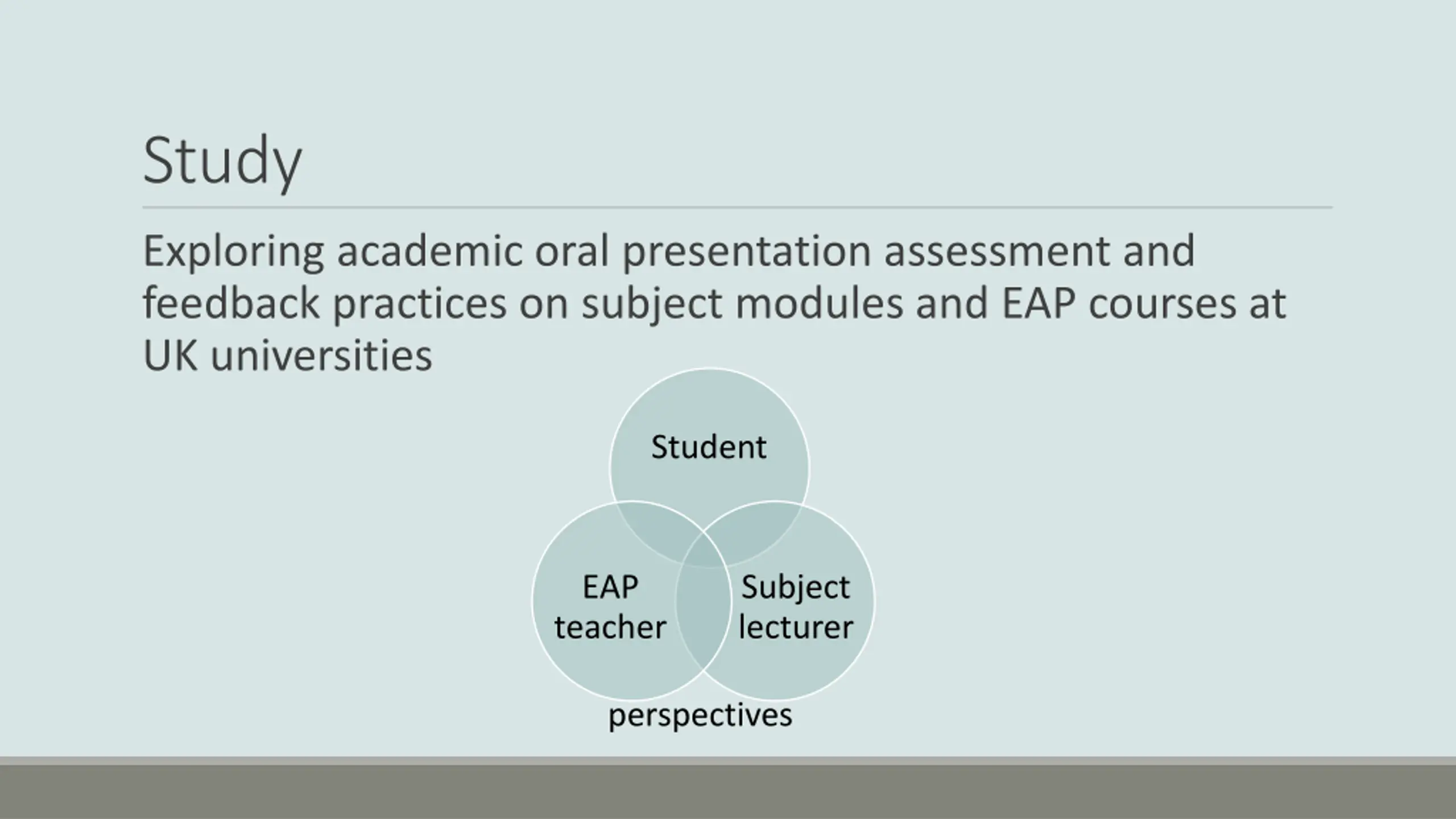 Study

Exploring academic oral presentation assessment and feedback practices on subject modules and EAP courses at UK universities

Student

EAP teacher

Subject lecturer

perspectives